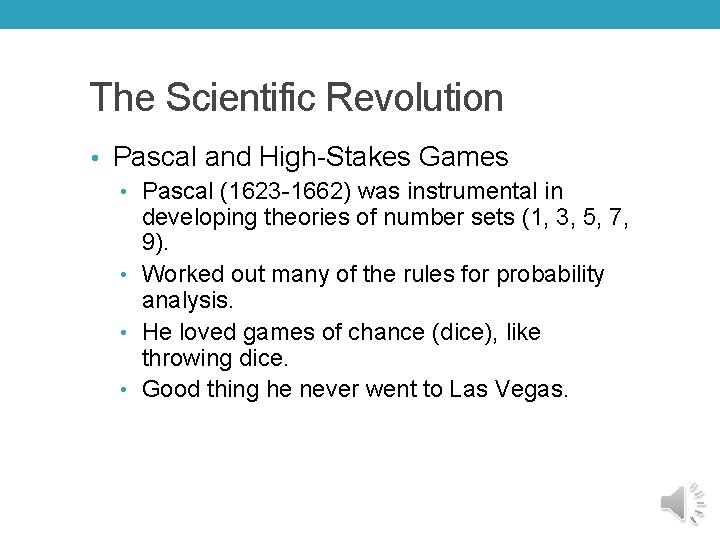 The Scientific Revolution

• Pascal and High-Stakes Games
  • Pascal (1623-1662) was instrumental in developing theories of number sets (1, 3, 5, 7, 9).
  • Worked out many of the rules for probability analysis.
  • He loved games of chance (dice), like throwing dice.
  • Good thing he never went to Las Vegas.